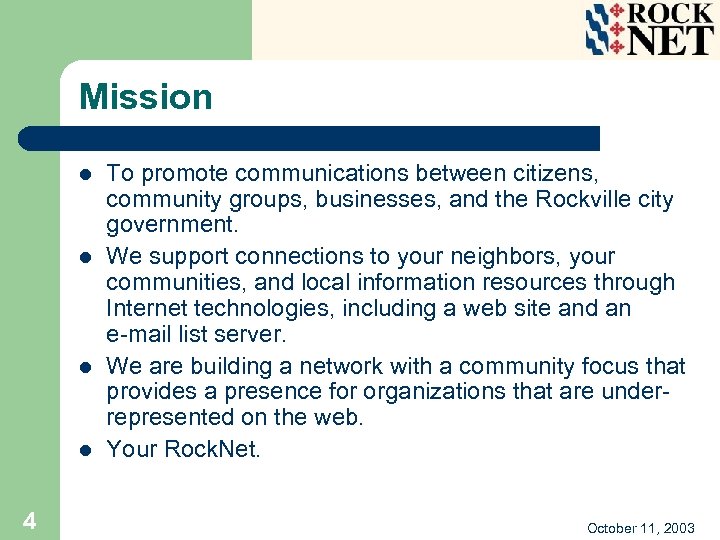 ROCK NET

Mission

- To promote communications between citizens, community groups, businesses, and the Rockville city government.
- We support connections to your neighbors, your communities, and local information resources through Internet technologies, including a web site and an e-mail list server.
- We are building a network with a community focus that provides a presence for organizations that are under-represented on the web.
- Your RockNet.

4

October 11, 2003